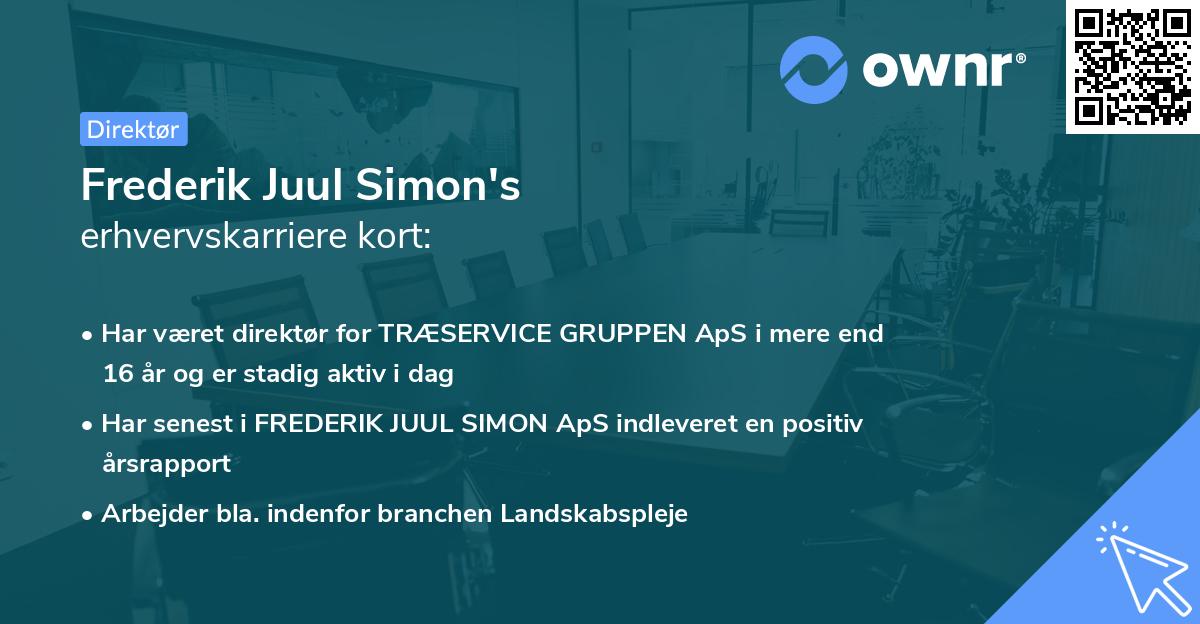 ownr®

Direktør

Frederik Juul Simon's
erhvervskarriere kort:

• Har været direktør for TRÆSERVICE GRUPPEN ApS i mere end 16 år og er stadig aktiv i dag

• Har senest i FREDERIK JUUL SIMON ApS indleveret en positiv årsrapport

• Arbejder bla. indenfor branchen Landskabspleje